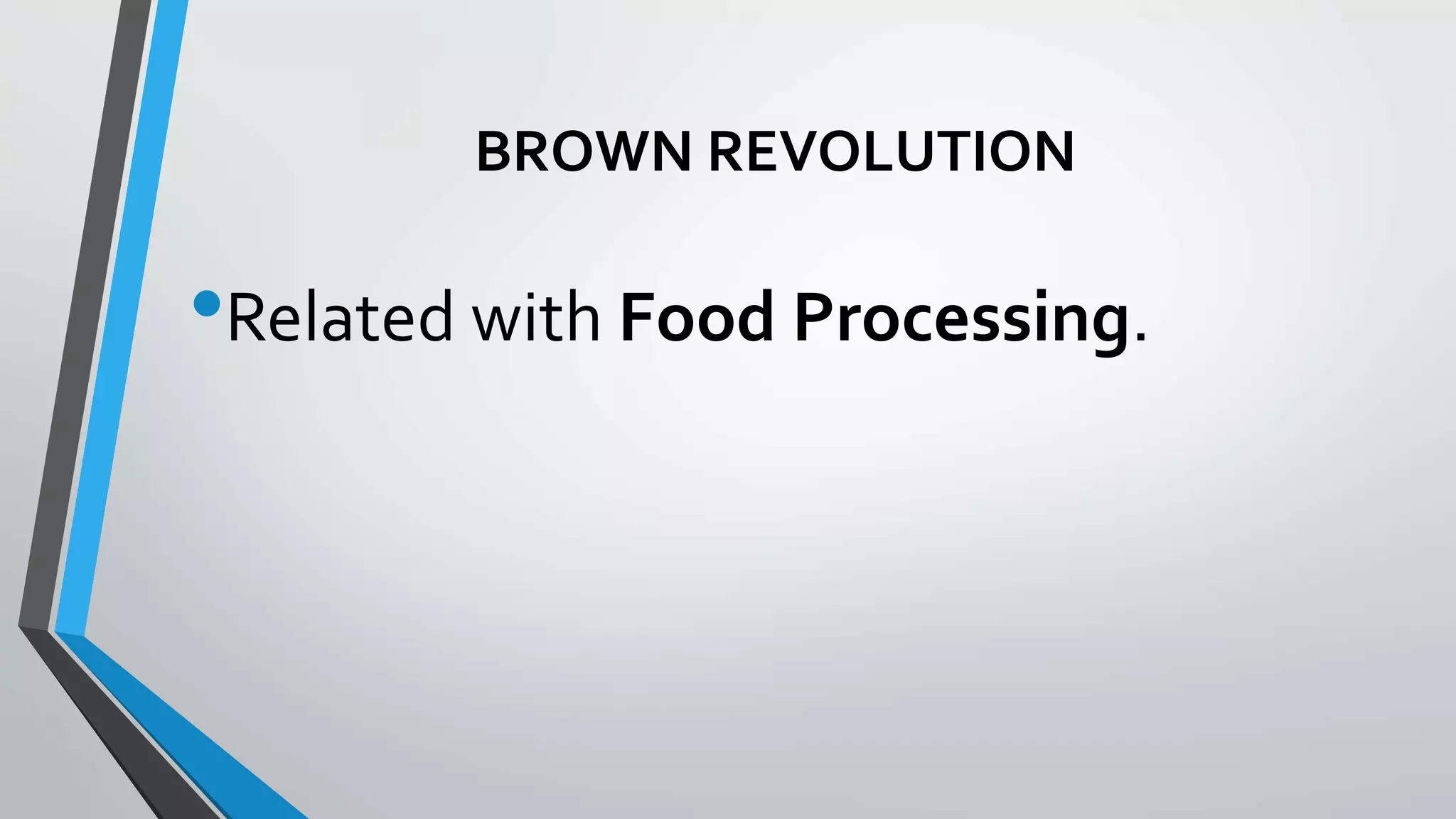 BROWN REVOLUTION

• Related with Food Processing.